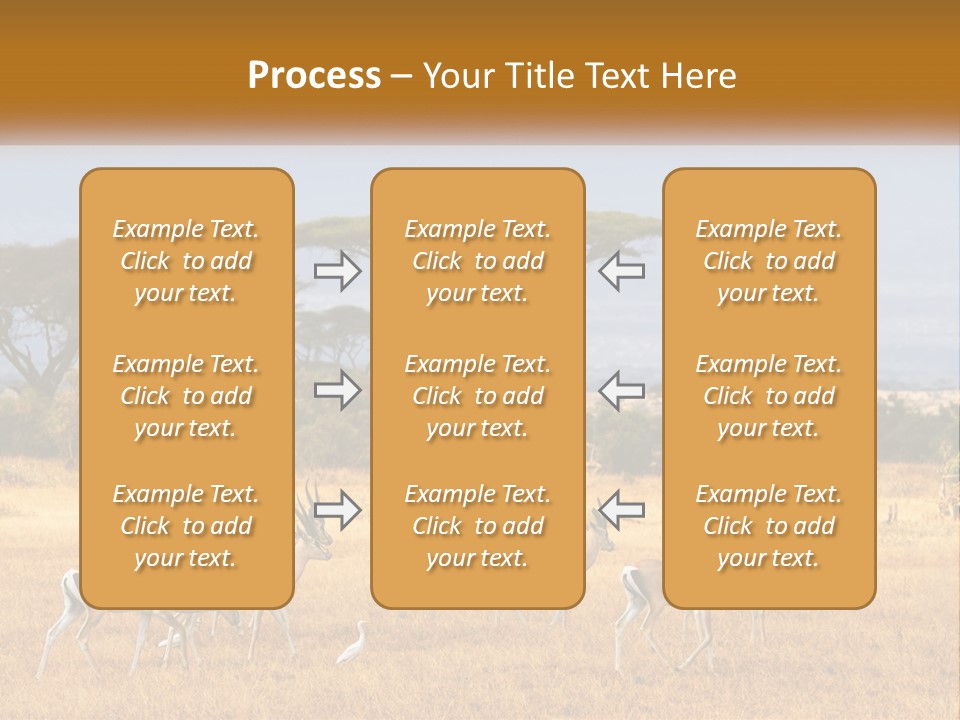 Process – Your Title Text Here

Example Text. Click to add your text.

Example Text. Click to add your text.

Example Text. Click to add your text.

Example Text. Click to add your text.

Example Text. Click to add your text.

Example Text. Click to add your text.

Example Text. Click to add your text.

Example Text. Click to add your text.

Example Text. Click to add your text.